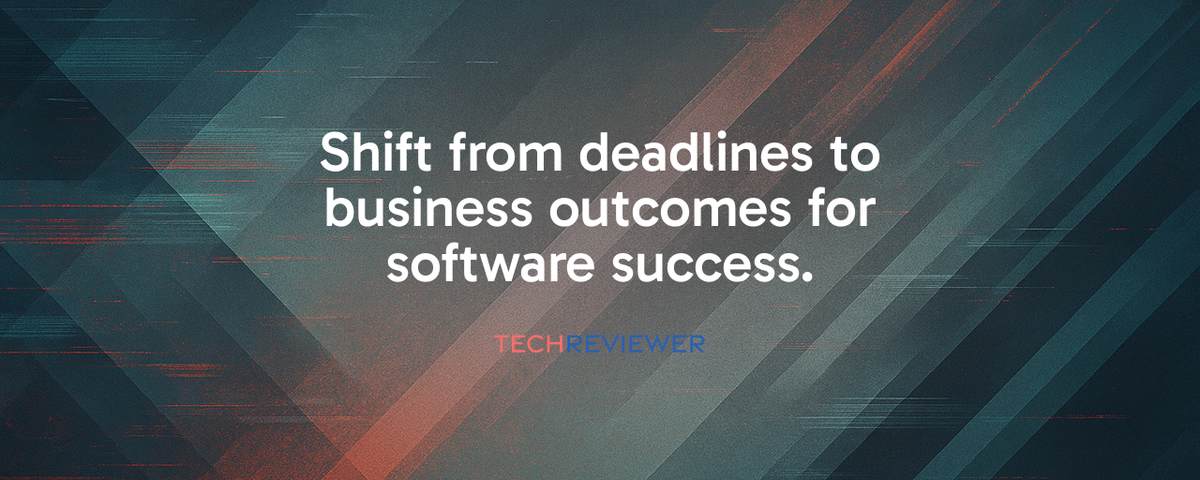 Shift from deadlines to business outcomes for software success.

TECHREVIEWER